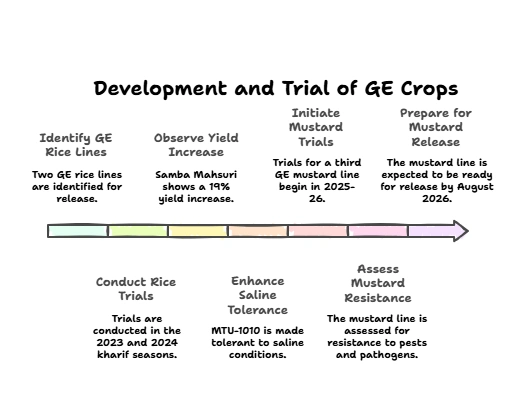 Development and Trial of GE Crops

Identify GE Rice Lines

Two GE rice lines are identified for release.

Observe Yield Increase

Samba Mahsuri shows a 19% yield increase.

Initiate Mustard Trials

Trials for a third GE mustard line begin in 2025-26.

Prepare for Mustard Release

The mustard line is expected to be ready for release by August 2026.

Conduct Rice Trials

Trials are conducted in the 2023 and 2024 kharif seasons.

Enhance Saline Tolerance

MTU-1010 is made tolerant to saline conditions.

Assess Mustard Resistance

The mustard line is assessed for resistance to pests and pathogens.